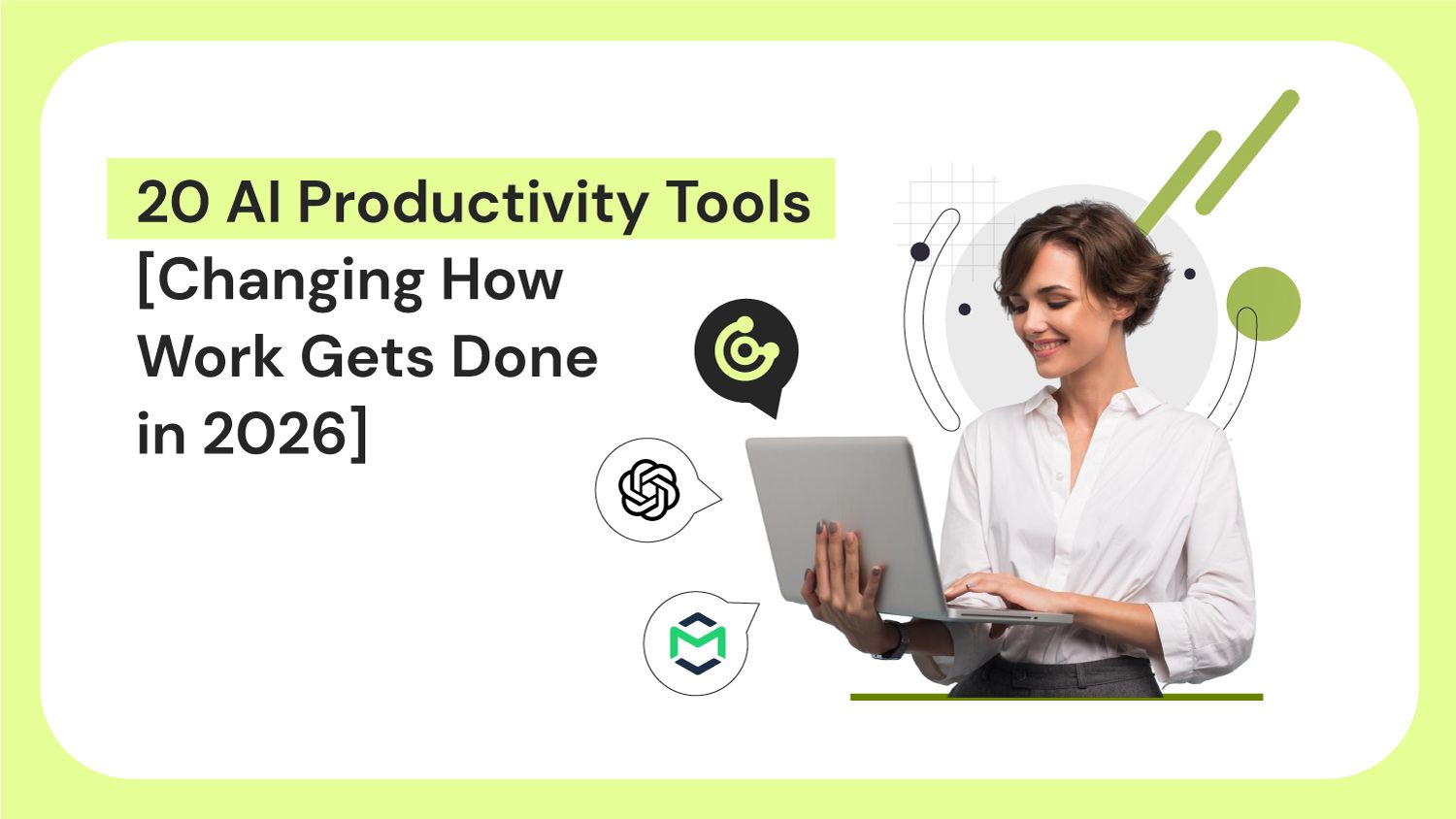 20 AI Productivity Tools [Changing How Work Gets Done in 2026]